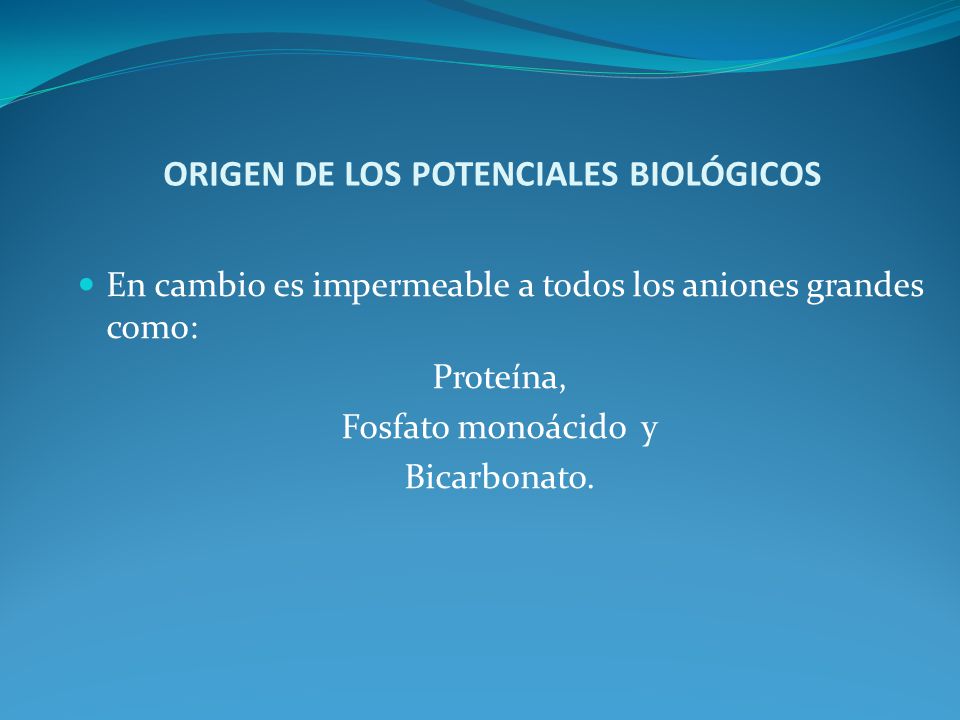 ORIGEN DE LOS POTENCIALES BIOLÓGICOS

En cambio es impermeable a todos los aniones grandes como:

Proteína,
Fosfato monoácido y
Bicarbonato.